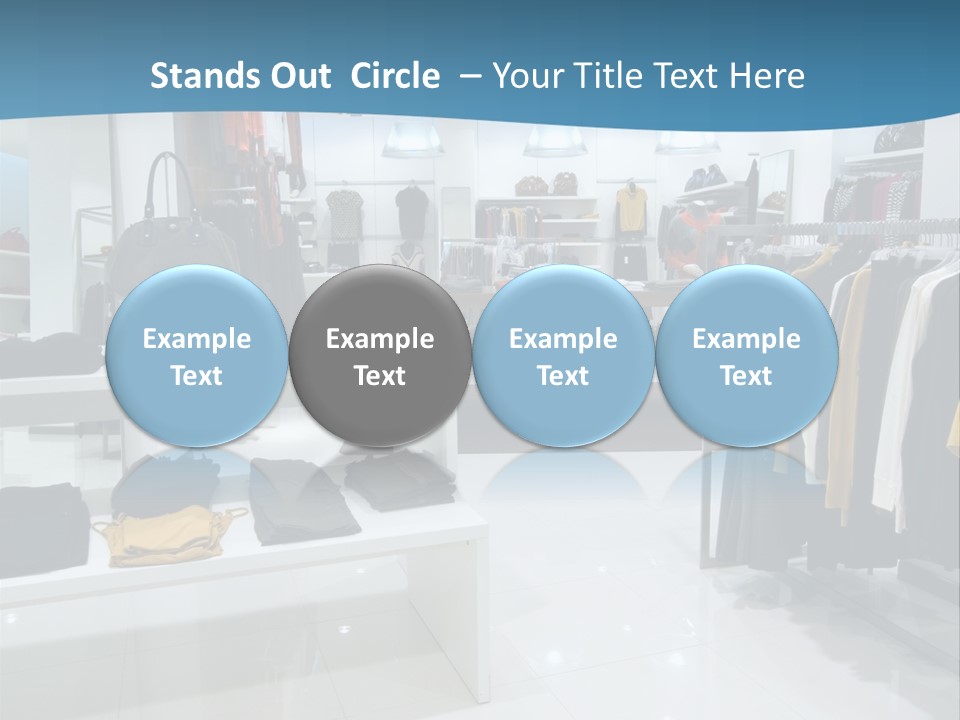 Stands Out Circle – Your Title Text Here

Example Text

Example Text

Example Text

Example Text